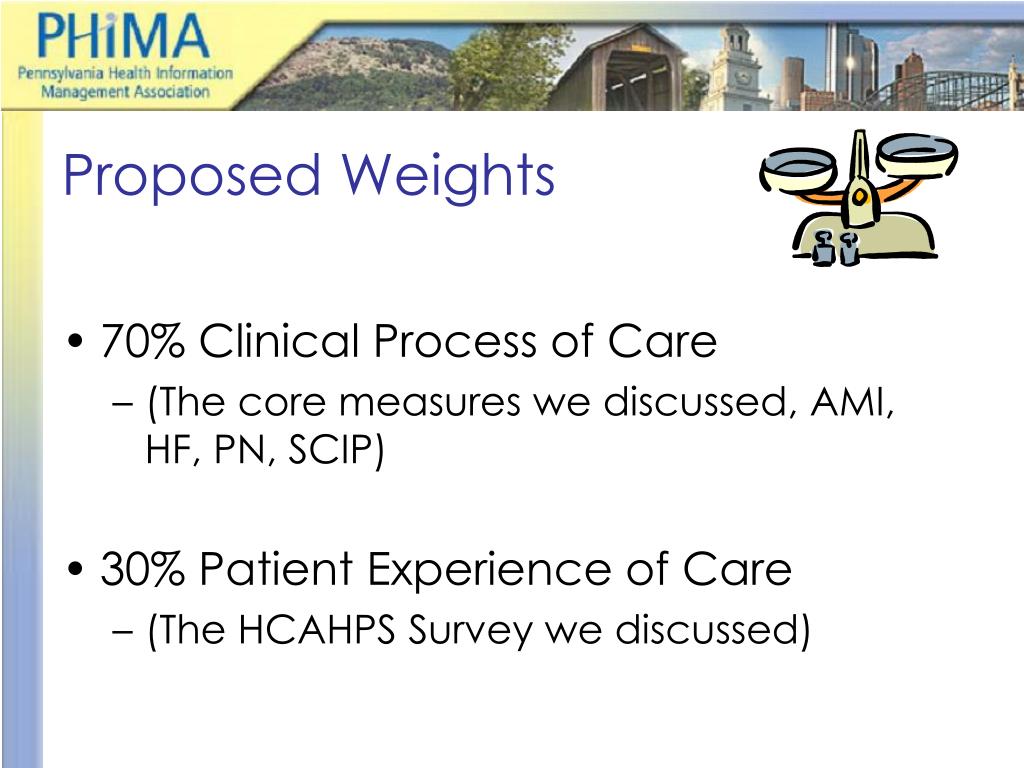 PHiMA
Pennsylvania Health Information Management Association

Proposed Weights

• 70% Clinical Process of Care
– (The core measures we discussed, AMI, HF, PN, SCIP)

• 30% Patient Experience of Care
– (The HCAHPS Survey we discussed)